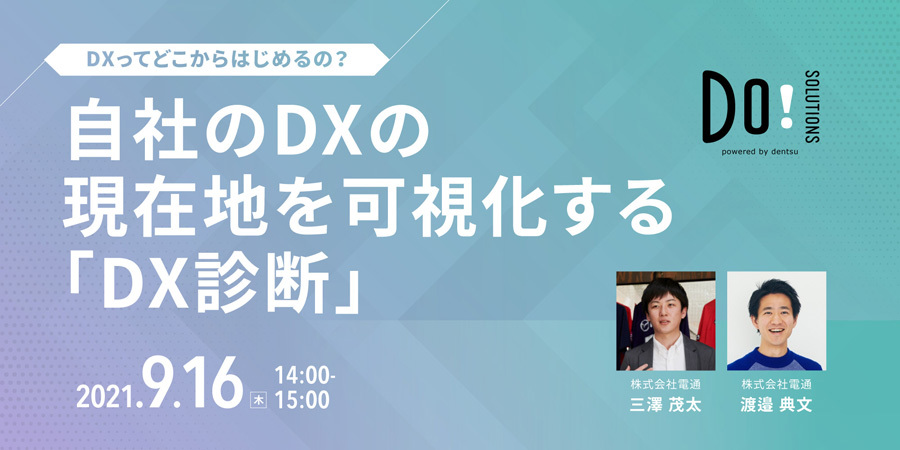 DXってどこからはじめるの？

自社のDXの現在地を可視化する「DX診断」

DO! SOLUTIONS
powered by dentsu

2021.9.16 木 14:00-15:00

株式会社電通
三澤 茂太

株式会社電通
渡邉 典文